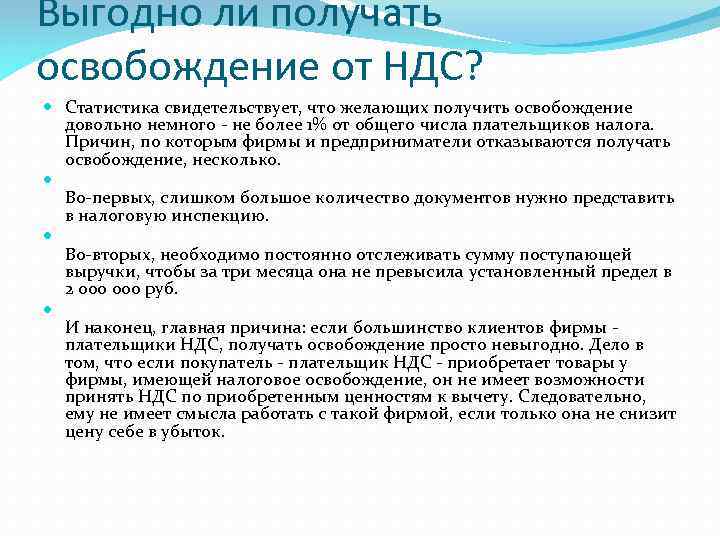 Выгодно ли получать освобождение от НДС?

Статистика свидетельствует, что желающих получить освобождение довольно немного - не более 1% от общего числа плательщиков налога. Причин, по которым фирмы и предприниматели отказываются получать освобождение, несколько.

Во-первых, слишком большое количество документов нужно представить в налоговую инспекцию.

Во-вторых, необходимо постоянно отслеживать сумму поступающей выручки, чтобы за три месяца она не превысила установленный предел в 2 000 000 руб.

И наконец, главная причина: если большинство клиентов фирмы - плательщики НДС, получать освобождение просто невыгодно. Дело в том, что если покупатель - плательщик НДС - приобретает товары у фирмы, имеющей налоговое освобождение, он не имеет возможности принять НДС по приобретенным ценностям к вычету. Следовательно, ему не имеет смысла работать с такой фирмой, если только она не снизит цену себе в убыток.